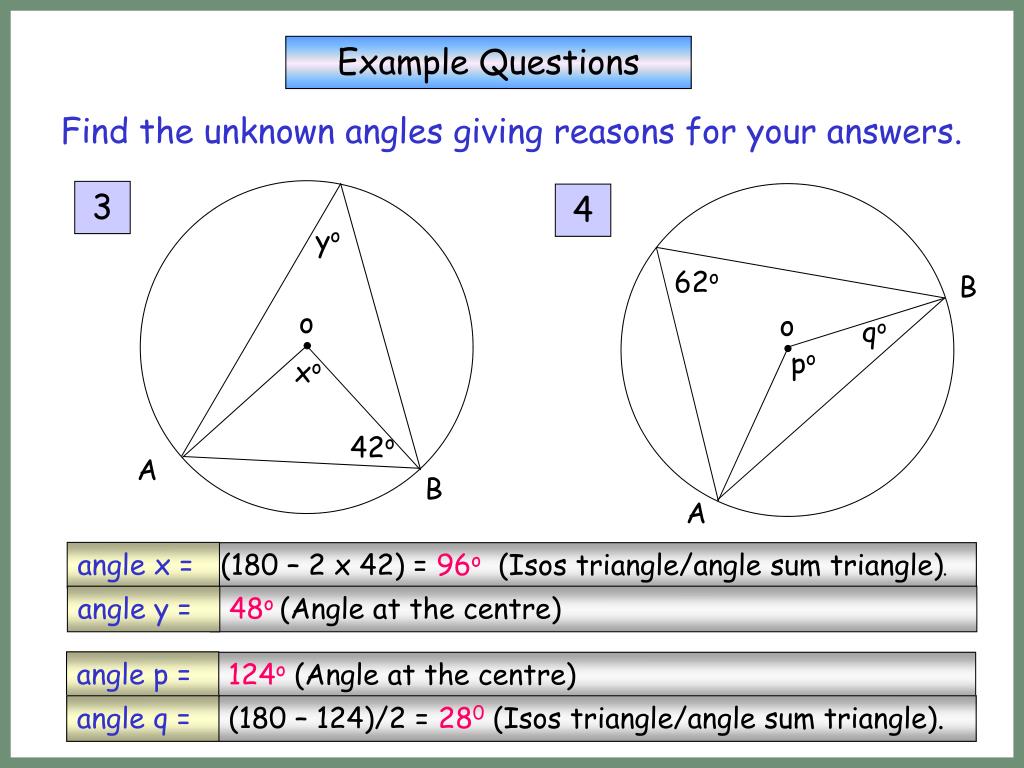 Example Questions

Find the unknown angles giving reasons for your answers.

3

$y^o$

o

$x^o$

$42^o$

A

B

4

$62^o$

B

o

$q^o$

$p^o$

A

| angle x = | (180 – 2 x 42) = $96^o$ (Isos triangle/angle sum triangle). |
|---|---|
| angle y = | $48^o$ (Angle at the centre) |

| angle p = | $124^o$ (Angle at the centre) |
|---|---|
| angle q = | (180 – 124)/2 = $28^0$ (Isos triangle/angle sum triangle). |